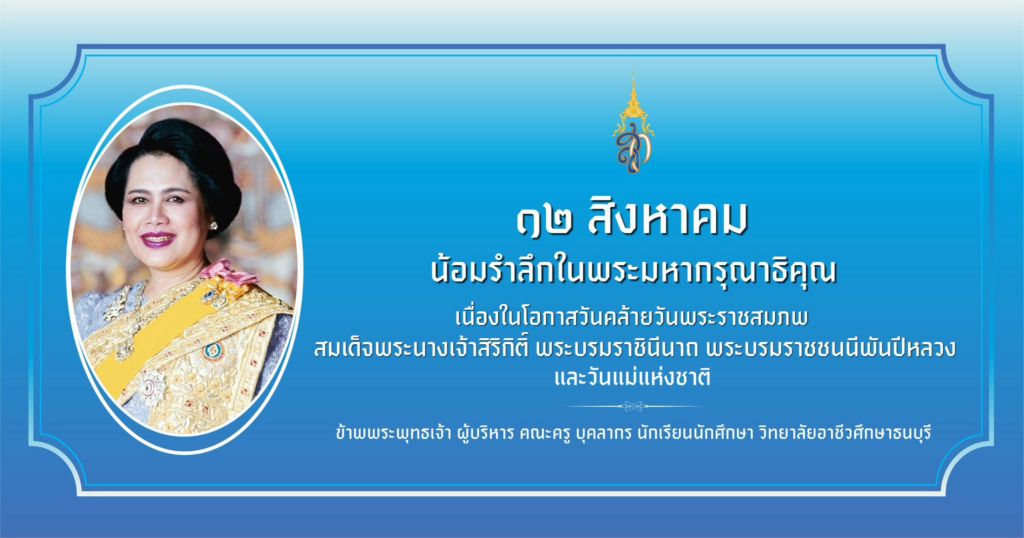 ๑๒ สิงหาคม
น้อมรำลึกในพระมหากรุณาธิคุณ

เนื่องในโอกาสวันคล้ายวันพระราชสมภพ
สมเด็จพระนางเจ้าสิริกิติ์ พระบรมราชินีนาถ พระบรมราชชนนีพันปีหลวง
และวันแม่แห่งชาติ

ข้าพระพุทธเจ้า ผู้บริหาร คณะครู บุคลากร นักเรียนนักศึกษา วิทยาลัยอาชีวศึกษาธนบุรี